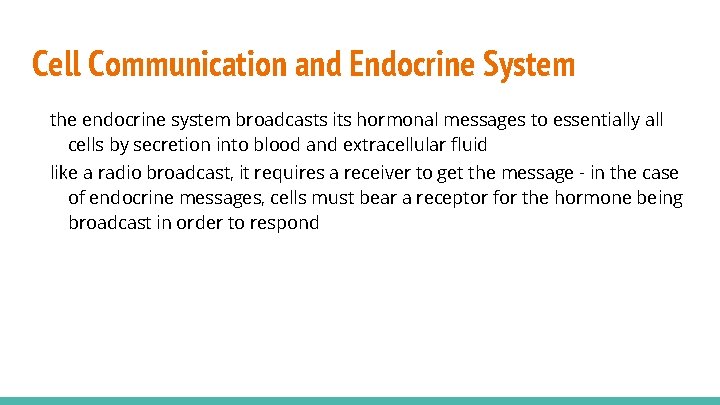 Cell Communication and Endocrine System

the endocrine system broadcasts its hormonal messages to essentially all cells by secretion into blood and extracellular fluid

like a radio broadcast, it requires a receiver to get the message - in the case of endocrine messages, cells must bear a receptor for the hormone being broadcast in order to respond